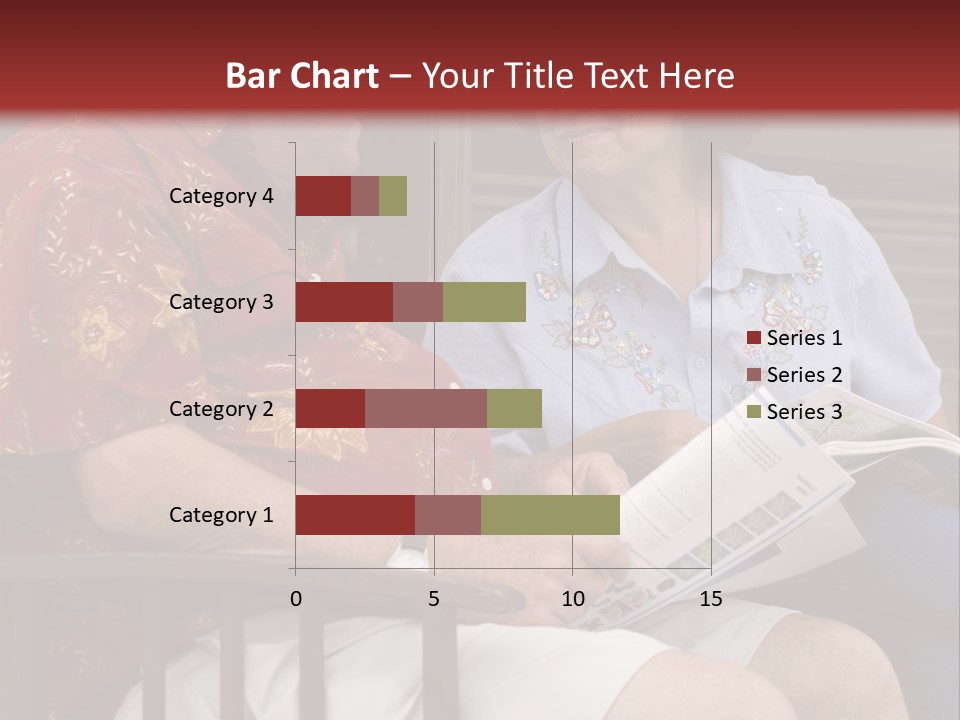 Bar Chart – Your Title Text Here

Category 4
Category 3
Category 2
Category 1

0 5 10 15

Series 1
Series 2
Series 3